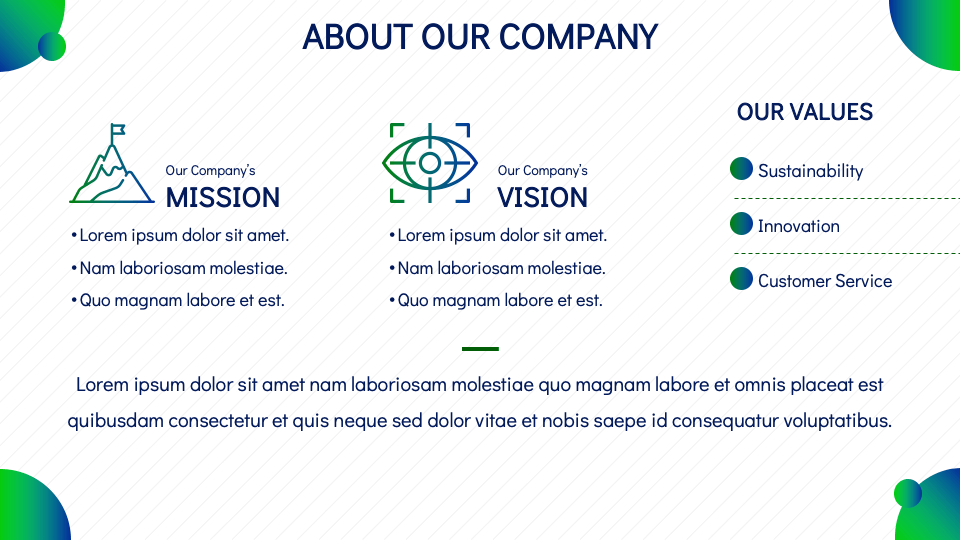 ABOUT OUR COMPANY

Our Company's
MISSION

•Lorem ipsum dolor sit amet.
•Nam laboriosam molestiae.
•Quo magnam labore et est.

Our Company's
VISION

•Lorem ipsum dolor sit amet.
•Nam laboriosam molestiae.
•Quo magnam labore et est.

OUR VALUES

Sustainability

Innovation

Customer Service

Lorem ipsum dolor sit amet nam laboriosam molestiae quo magnam labore et omnis placeat est quibusdam consectetur et quis neque sed dolor vitae et nobis saepe id consequatur voluptatibus.